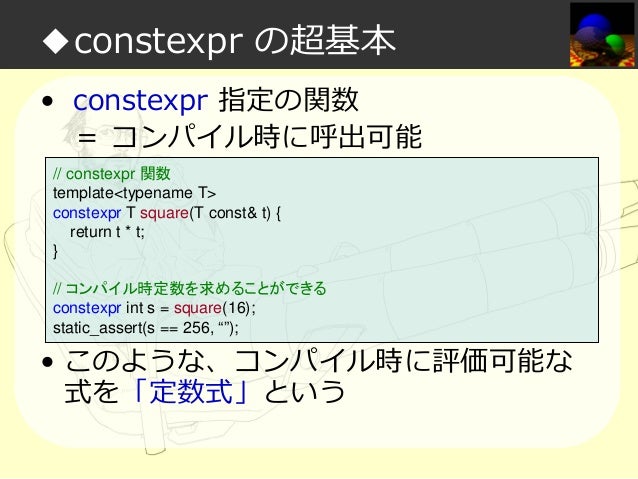 ◆constexpr の超基本

• constexpr 指定の関数
= コンパイル時に呼出可能

// constexpr 関数
template<typename T>
constexpr T square(T const& t) {
    return t * t;
}

// コンパイル時定数を求めることができる
constexpr int s = square(16);
static_assert(s == 256, “”);

• このような、コンパイル時に評価可能な式を「定数式」という